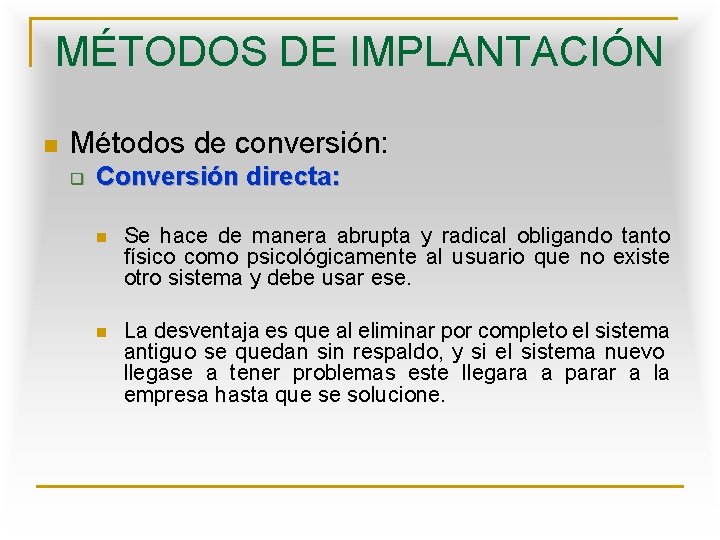 MÉTODOS DE IMPLANTACIÓN

Métodos de conversión:

Conversión directa:

Se hace de manera abrupta y radical obligando tanto físico como psicológicamente al usuario que no existe otro sistema y debe usar ese.

La desventaja es que al eliminar por completo el sistema antiguo se quedan sin respaldo, y si el sistema nuevo llegase a tener problemas este llegara a parar a la empresa hasta que se solucione.